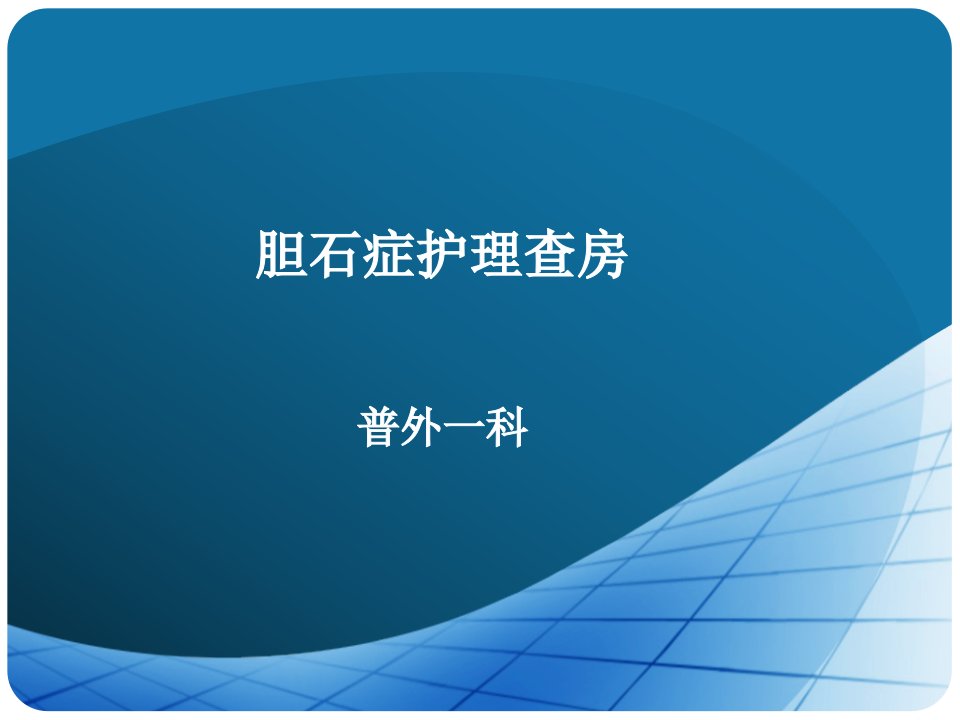 胆石症护理查房

普外一科